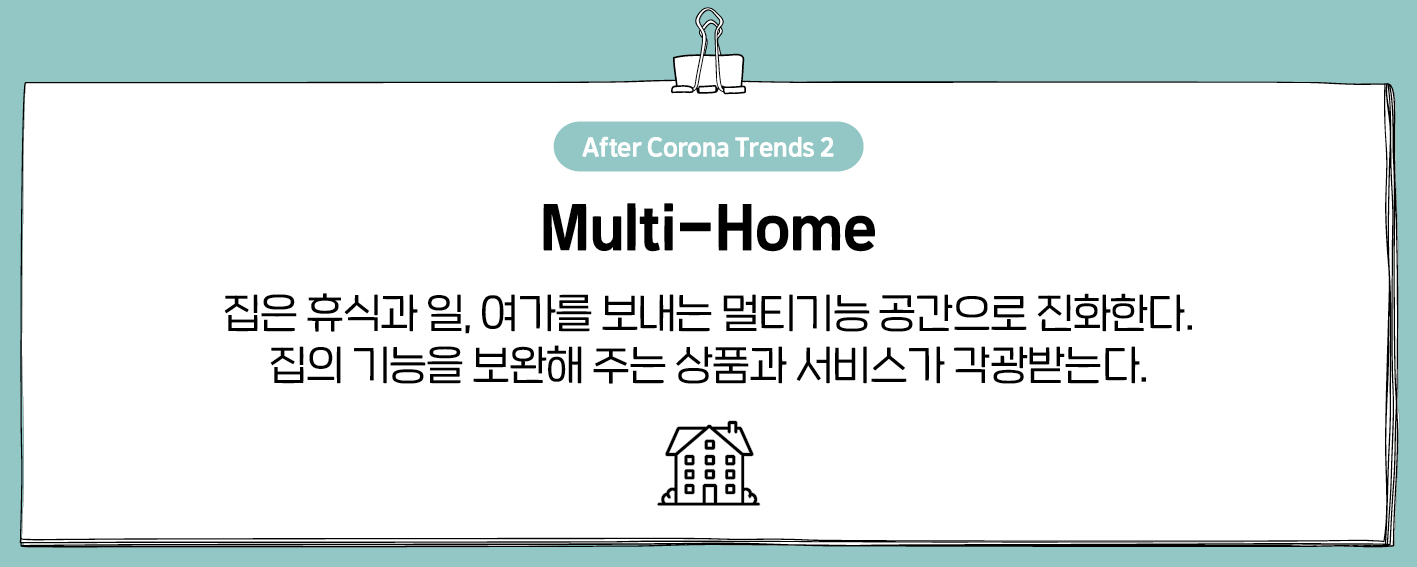 After Corona Trends 2

Multi-Home

집은 휴식과 일, 여가를 보내는 멀티기능 공간으로 진화한다.
집의 기능을 보완해 주는 상품과 서비스가 각광받는다.